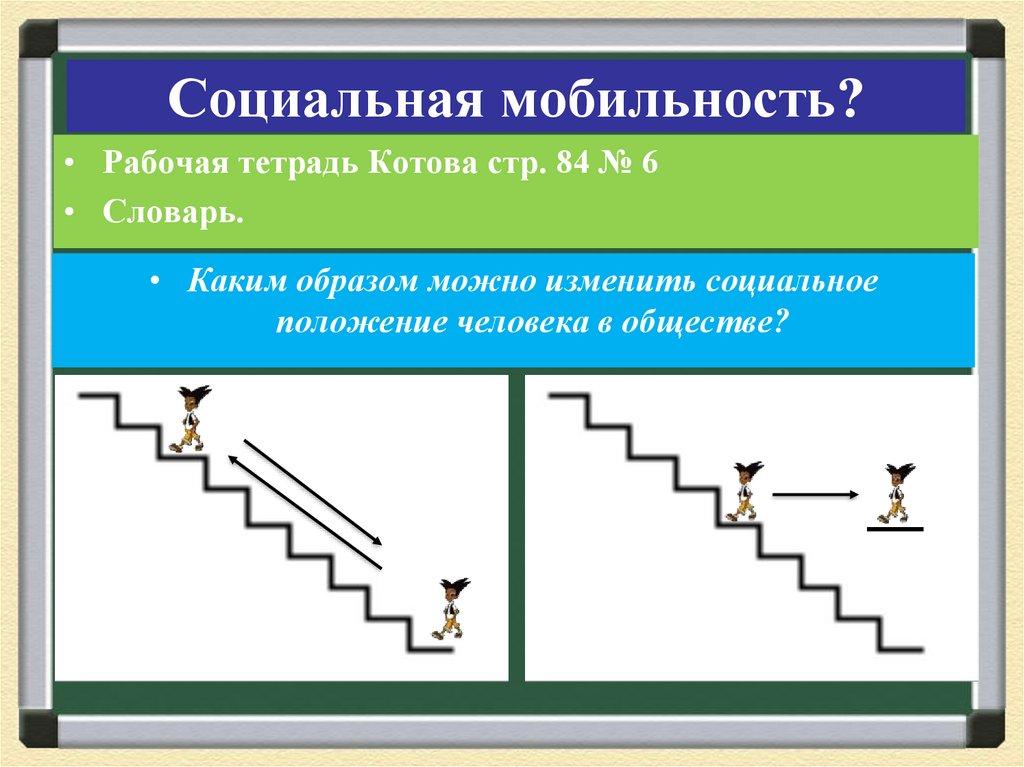 Социальная мобильность?

• Рабочая тетрадь Котова стр. 84 № 6
• Словарь.

• Каким образом можно изменить социальное положение человека в обществе?